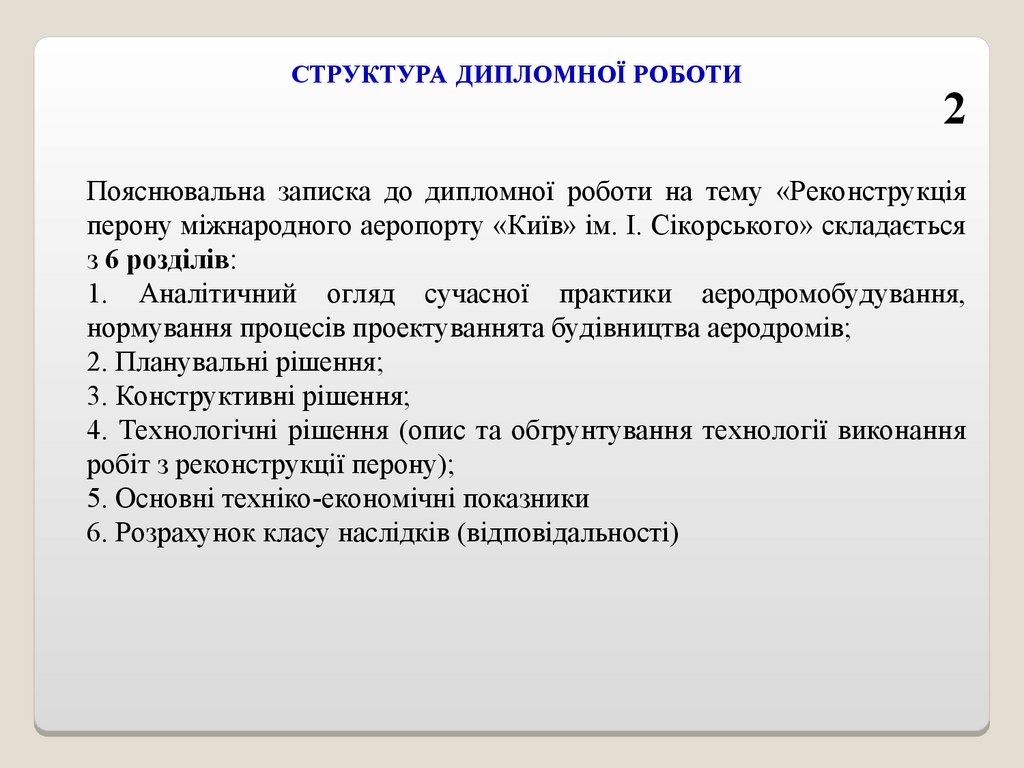 СТРУКТУРА ДИПЛОМНОЇ РОБОТИ

2

Пояснювальна записка до дипломної роботи на тему «Реконструкція перону міжнародного аеропорту «Київ» ім. І. Сікорського» складається з 6 розділів:
1. Аналітичний огляд сучасної практики аеродромобудування, нормування процесів проектуваннята будівництва аеродромів;
2. Планувальні рішення;
3. Конструктивні рішення;
4. Технологічні рішення (опис та обгрунтування технології виконання робіт з реконструкції перону);
5. Основні техніко-економічні показники
6. Розрахунок класу наслідків (відповідальності)